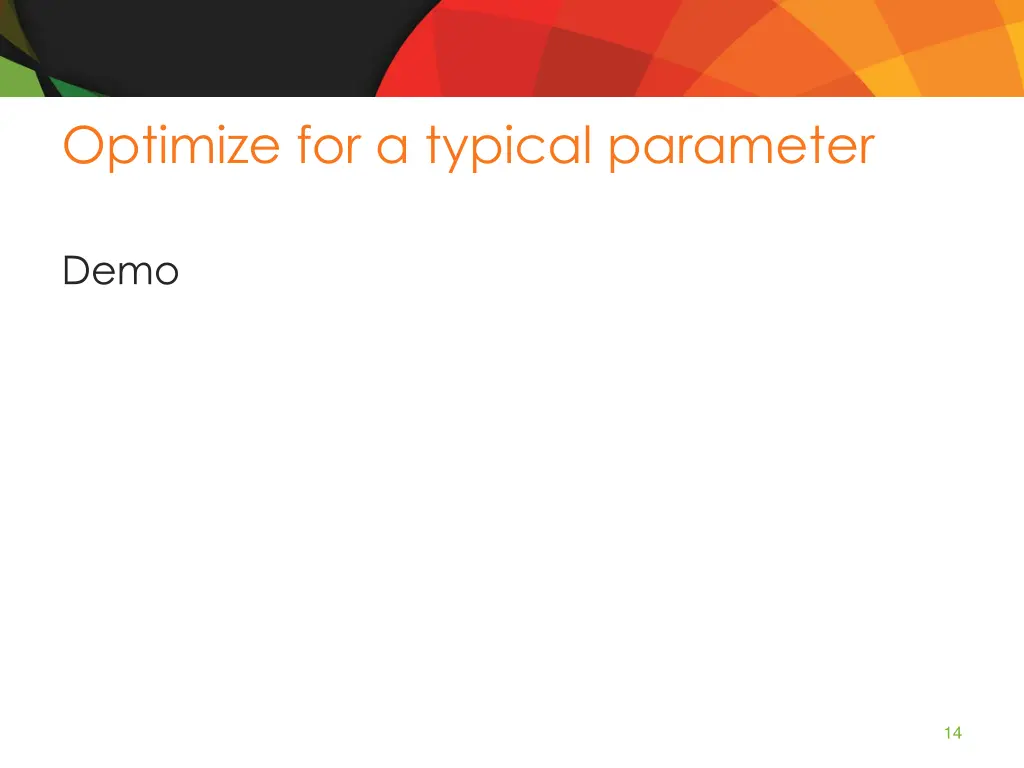 Optimize for a typical parameter

Demo

14